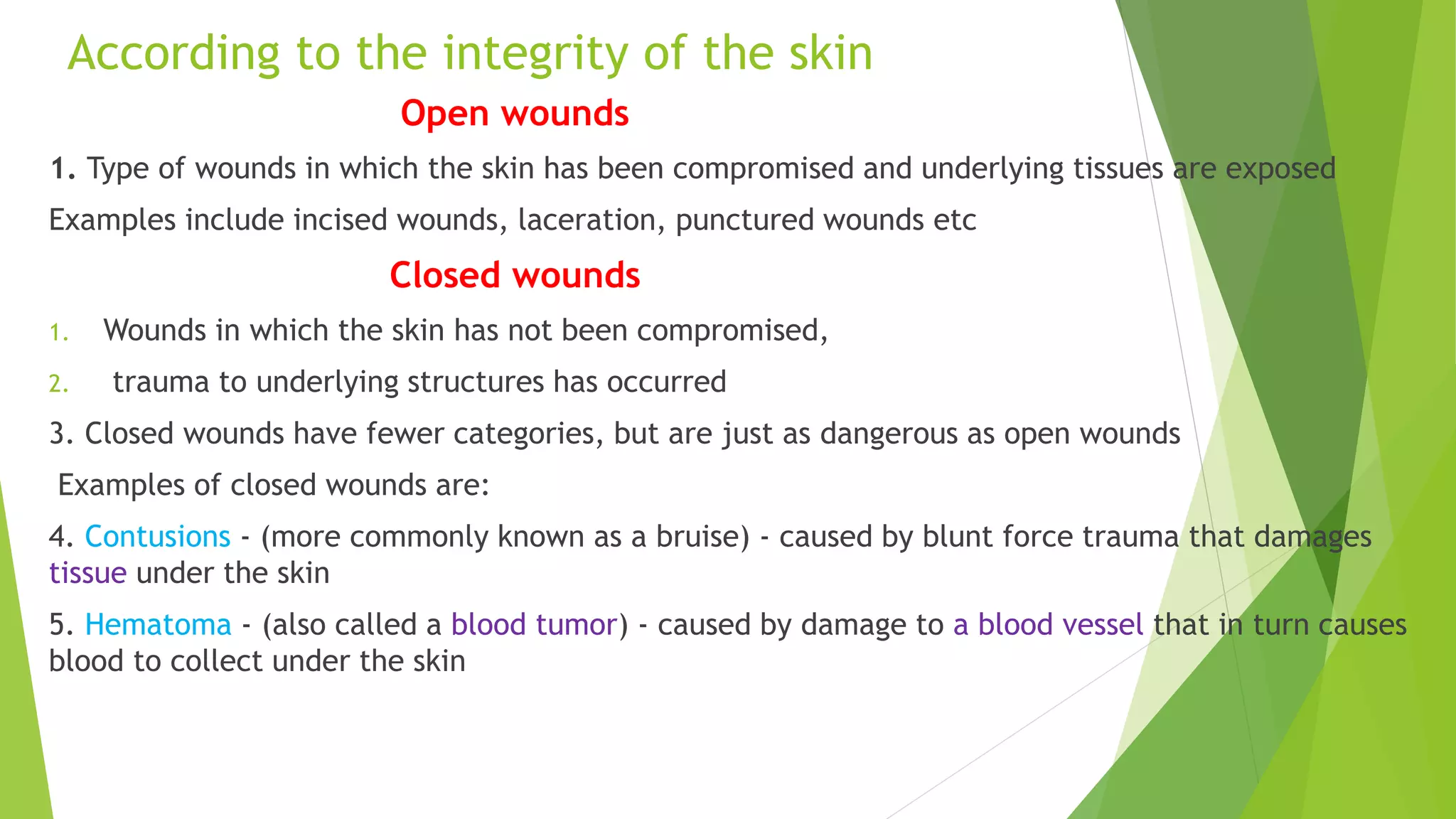 According to the integrity of the skin

Open wounds

1. Type of wounds in which the skin has been compromised and underlying tissues are exposed

Examples include incised wounds, laceration, punctured wounds etc

Closed wounds

1. Wounds in which the skin has not been compromised,

2. trauma to underlying structures has occurred

3. Closed wounds have fewer categories, but are just as dangerous as open wounds

Examples of closed wounds are:

4. Contusions - (more commonly known as a bruise) - caused by blunt force trauma that damages tissue under the skin

5. Hematoma - (also called a blood tumor) - caused by damage to a blood vessel that in turn causes blood to collect under the skin